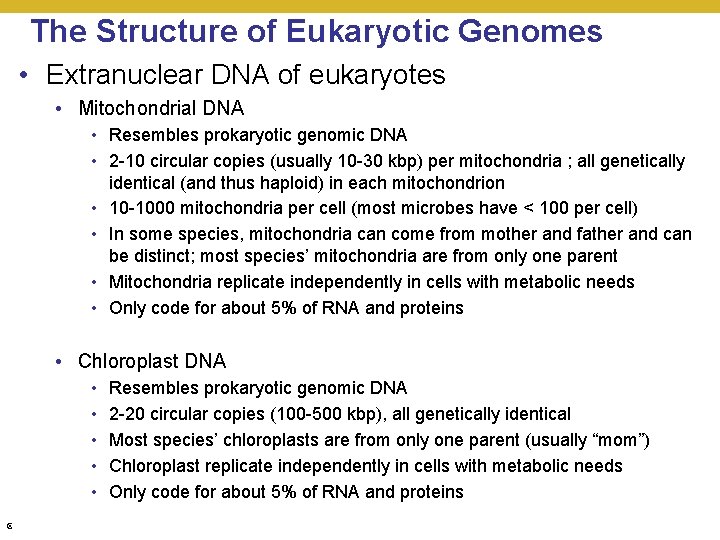 The Structure of Eukaryotic Genomes

• Extranuclear DNA of eukaryotes

• Mitochondrial DNA

• Resembles prokaryotic genomic DNA

• 2-10 circular copies (usually 10-30 kbp) per mitochondria ; all genetically identical (and thus haploid) in each mitochondrion

• 10-1000 mitochondria per cell (most microbes have < 100 per cell)

• In some species, mitochondria can come from mother and father and can be distinct; most species' mitochondria are from only one parent

• Mitochondria replicate independently in cells with metabolic needs

• Only code for about 5% of RNA and proteins

• Chloroplast DNA

• Resembles prokaryotic genomic DNA

• 2-20 circular copies (100-500 kbp), all genetically identical

• Most species' chloroplasts are from only one parent (usually "mom")

• Chloroplast replicate independently in cells with metabolic needs

• Only code for about 5% of RNA and proteins

6